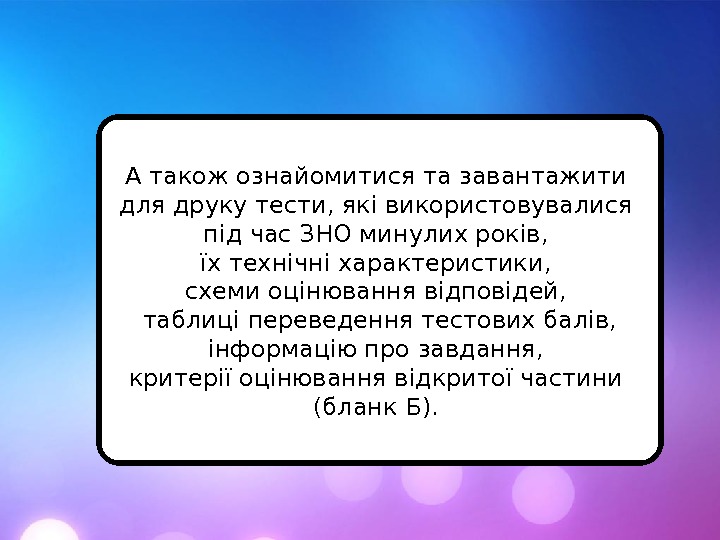 А також ознайомитися та завантажити для друку тести, які використовувалися під час ЗНО минулих років,
їх технічні характеристики,
схеми оцінювання відповідей,
таблиці переведення тестових балів,
інформацію про завдання,
критерії оцінювання відкритої частини (бланк Б).